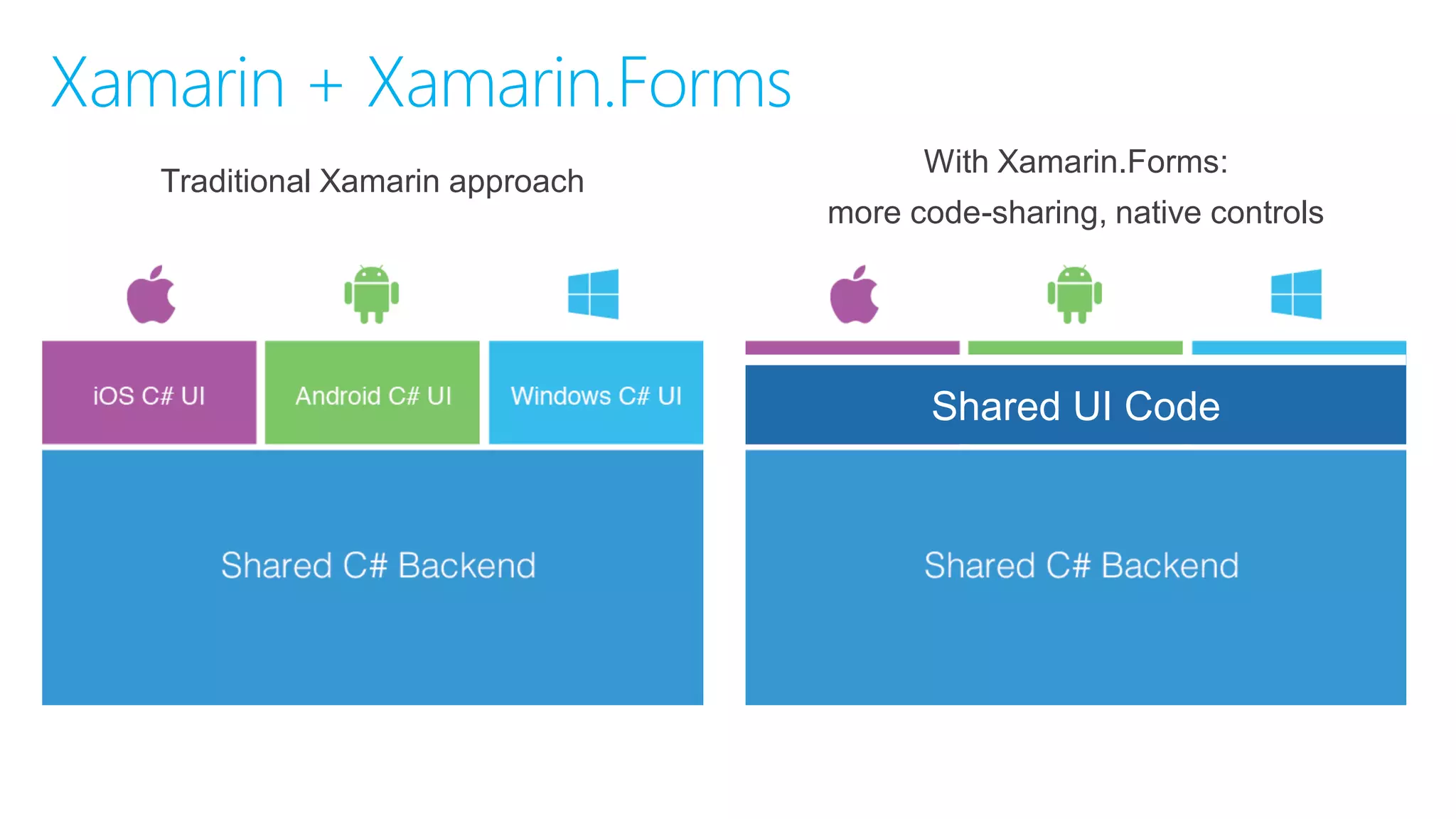 Xamarin + Xamarin.Forms

Traditional Xamarin approach

iOS C# UI

Android C# UI

Windows C# UI

Shared C# Backend

With Xamarin.Forms:
more code-sharing, native controls

Shared UI Code

Shared C# Backend